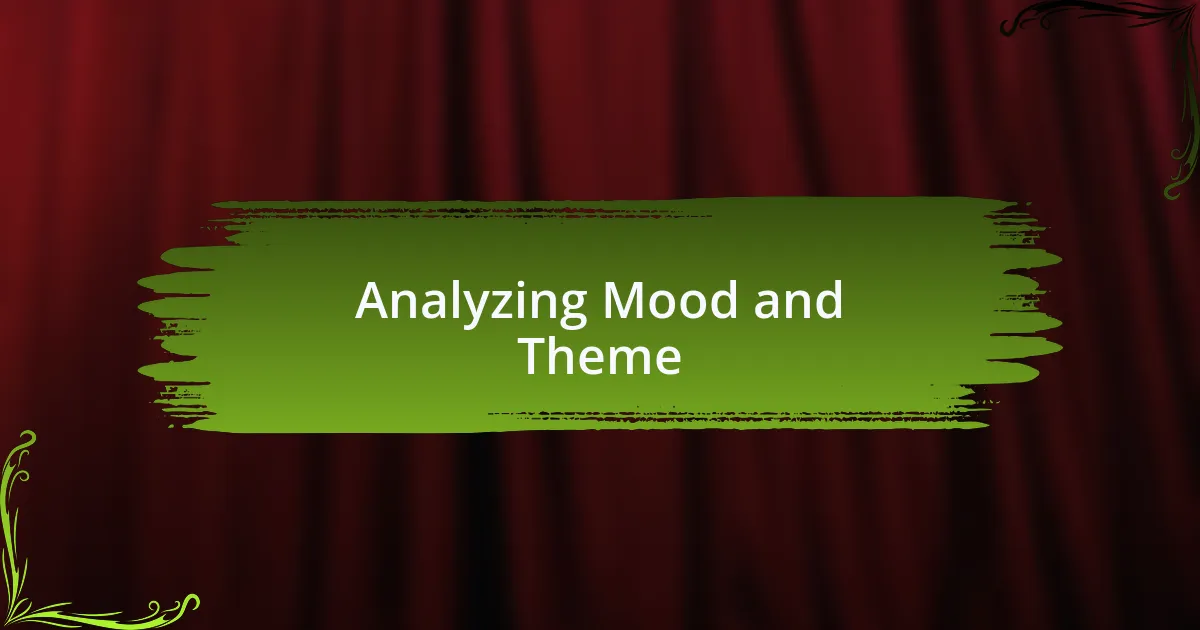 Analyzing Mood and Theme